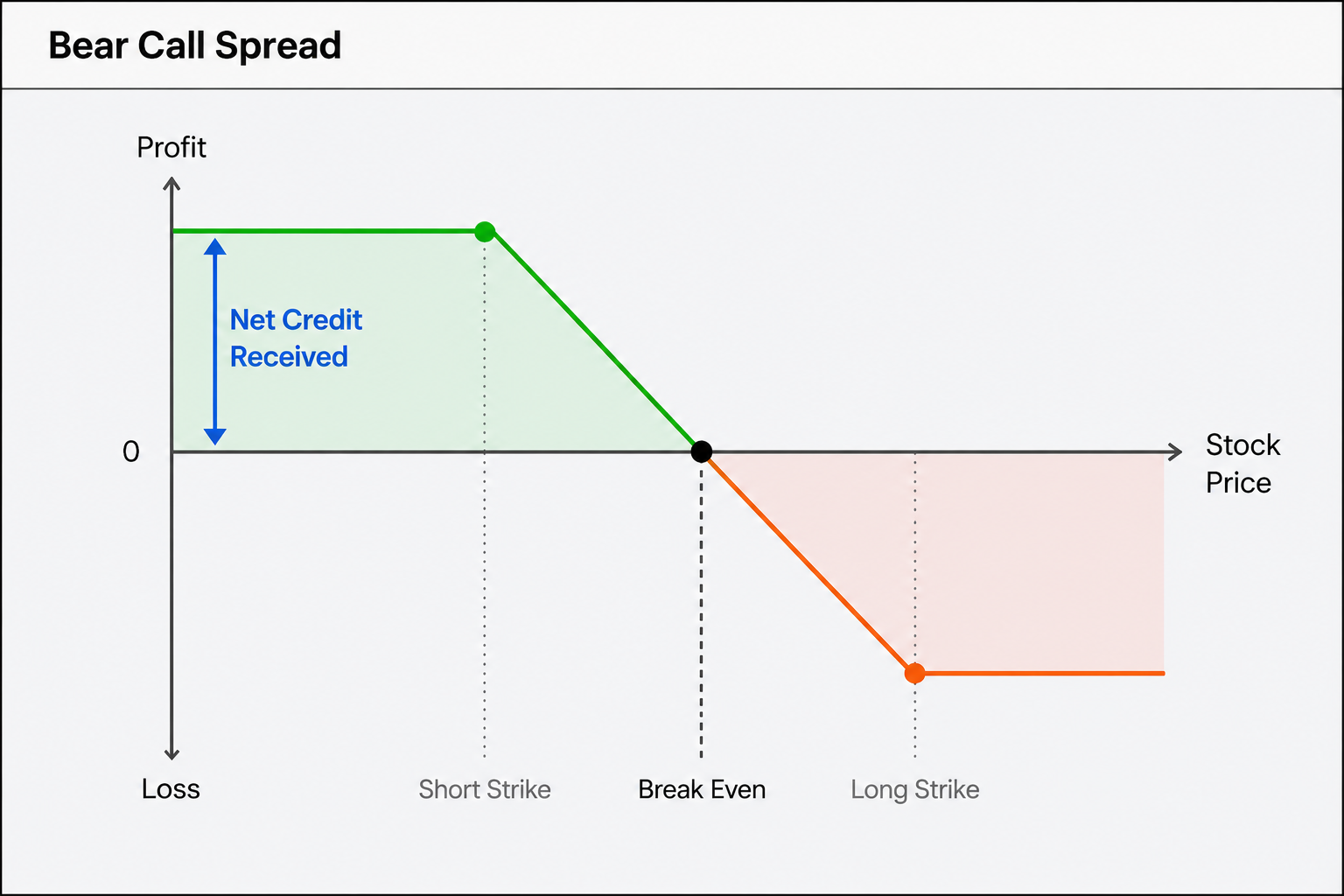 Bear Call Spread

Profit

Net Credit Received

0

Stock Price

Loss

Short Strike

Break Even

Long Strike